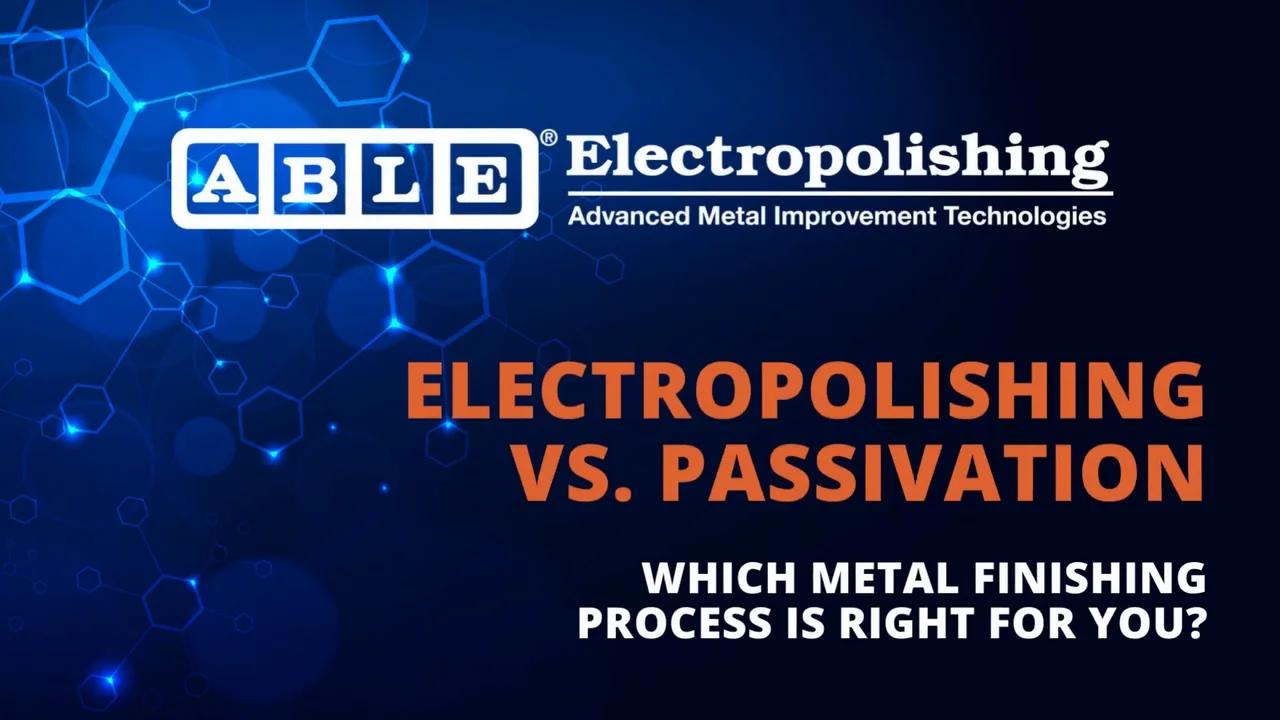 ABLE® Electropolishing
Advanced Metal Improvement Technologies

ELECTROPOLISHING VS. PASSIVATION

WHICH METAL FINISHING PROCESS IS RIGHT FOR YOU?